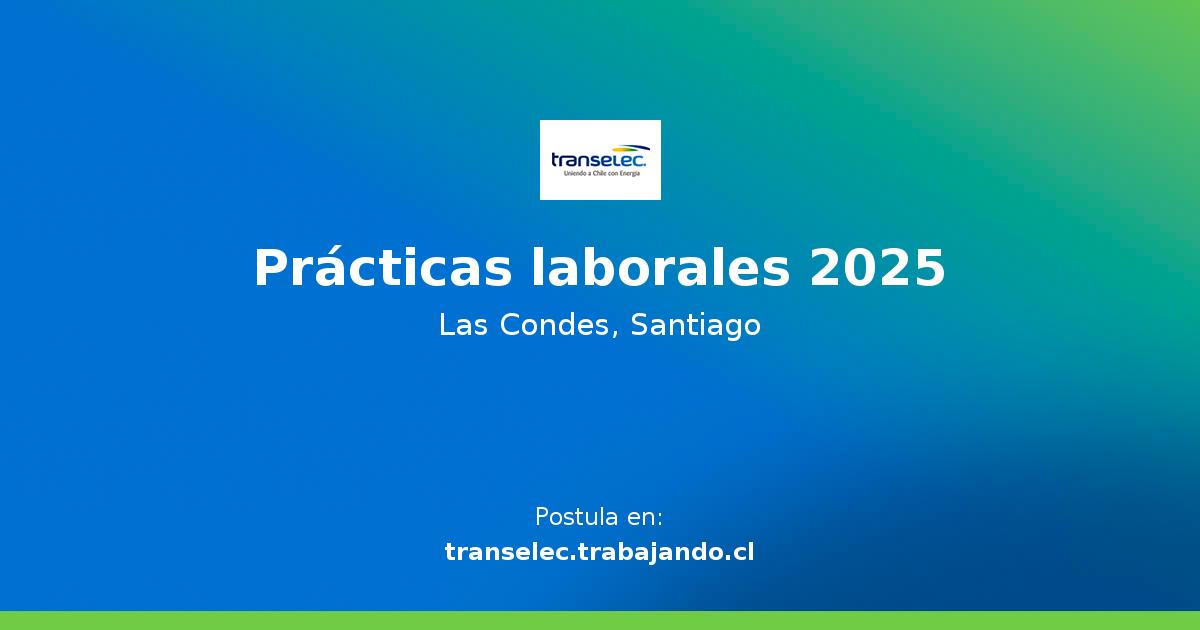 transelec.
Uniendo a Chile con Energía

Prácticas laborales 2025
Las Condes, Santiago

Postula en:
transelec.trabajando.cl